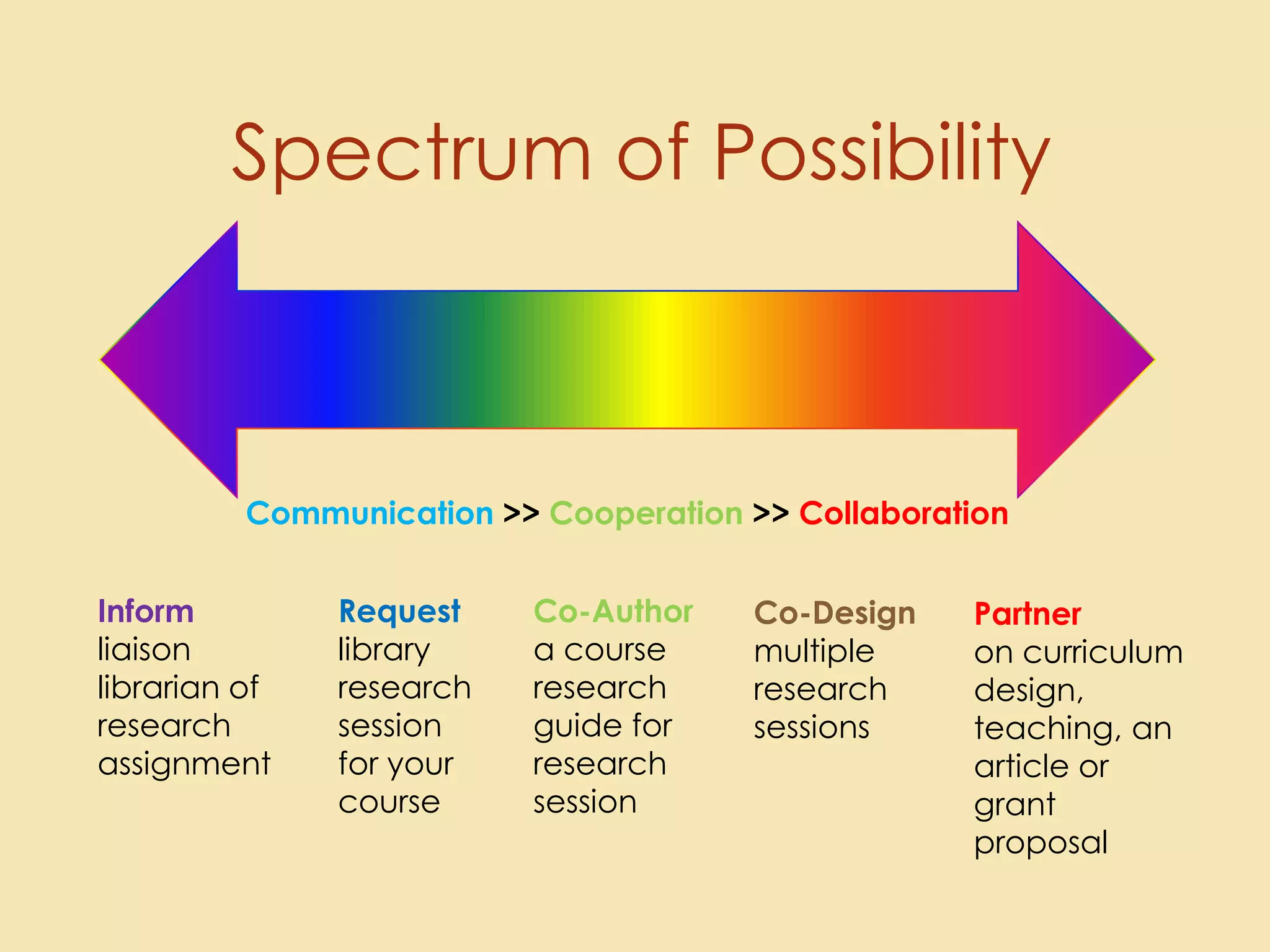 Spectrum of Possibility

Communication >> Cooperation >> Collaboration

Inform
liaison librarian of research assignment

Request
library research session for your course

Co-Author
a course research guide for research session

Co-Design
multiple research sessions

Partner
on curriculum design, teaching, an article or grant proposal